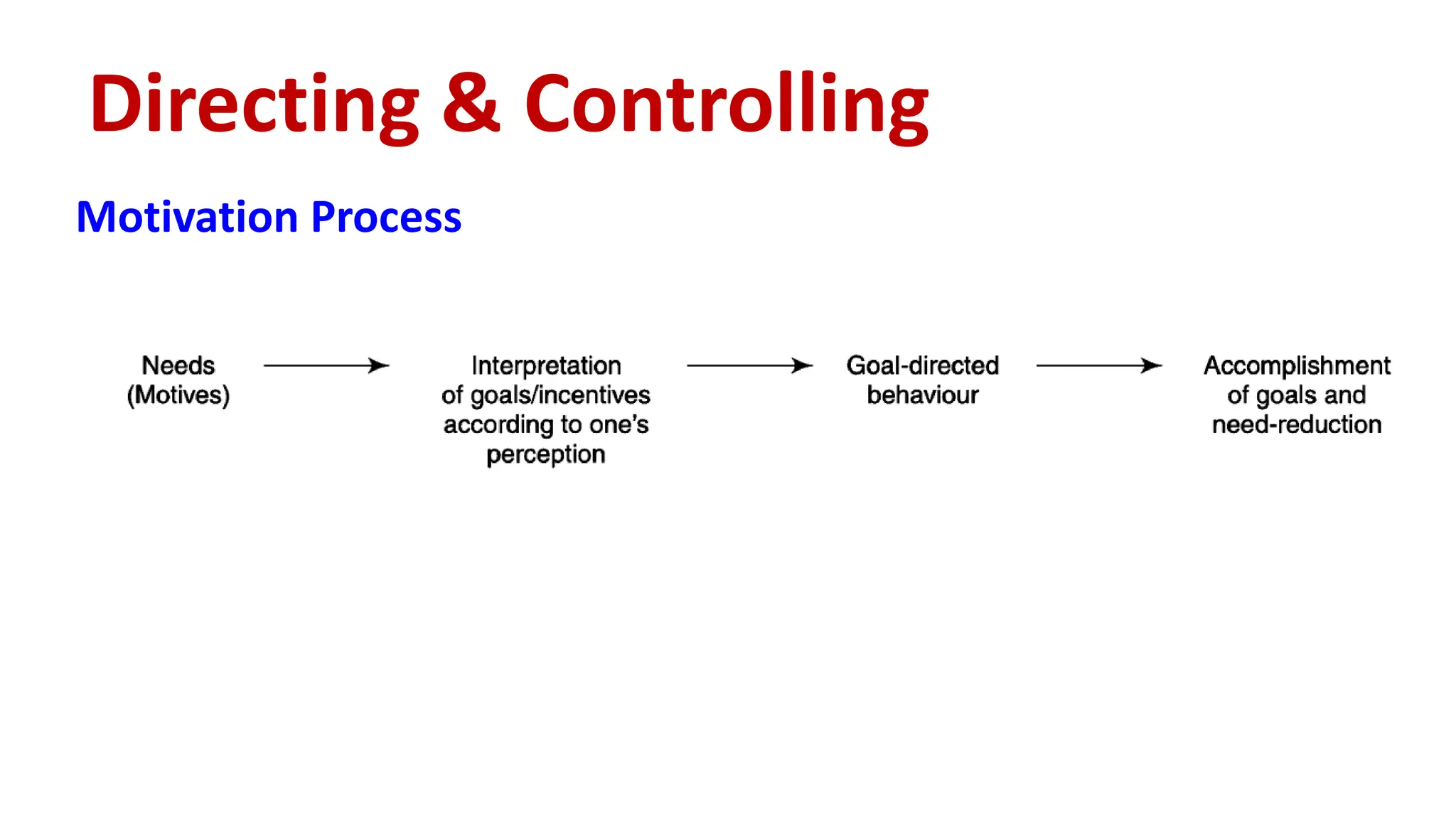 Directing & Controlling

Motivation Process

Needs (Motives)

Interpretation of goals/incentives according to one's perception

Goal-directed behaviour

Accomplishment of goals and need-reduction